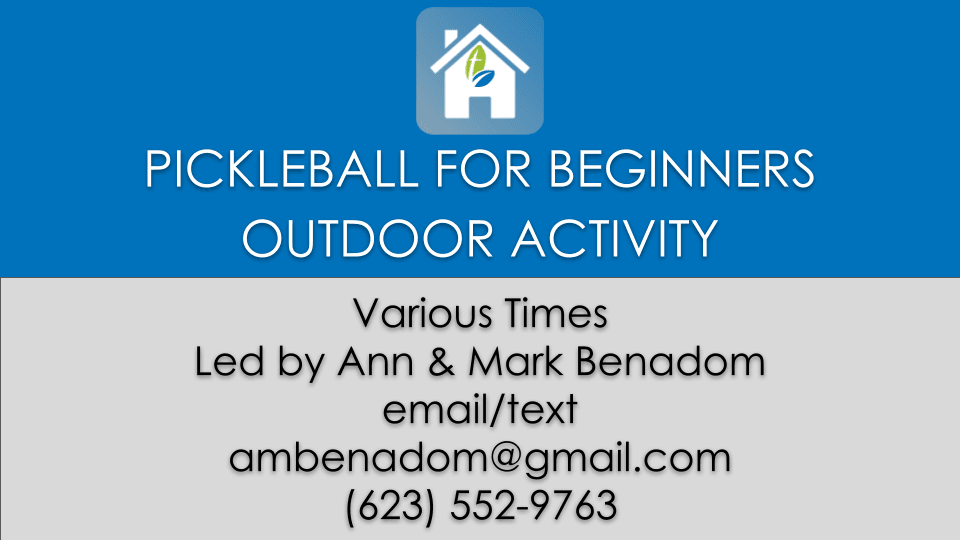 PICKLEBALL FOR BEGINNERS
OUTDOOR ACTIVITY

Various Times
Led by Ann & Mark Benadom
email/text
ambenadom@gmail.com
(623) 552-9763